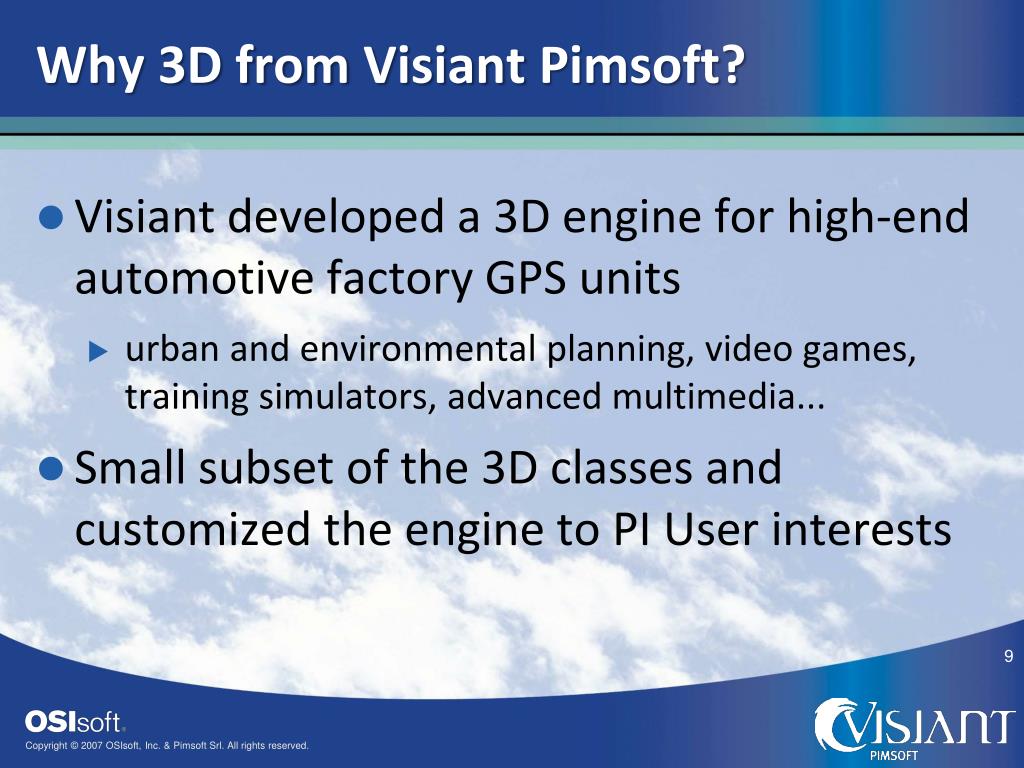 Why 3D from Visiant Pimsoft?

Visiant developed a 3D engine for high-end automotive factory GPS units

urban and environmental planning, video games, training simulators, advanced multimedia...

Small subset of the 3D classes and customized the engine to PI User interests

9

OSIsoft.

Copyright © 2007 OSIsoft, Inc. & Pimsoft Srl. All rights reserved.

VISIANT
PIMSOFT